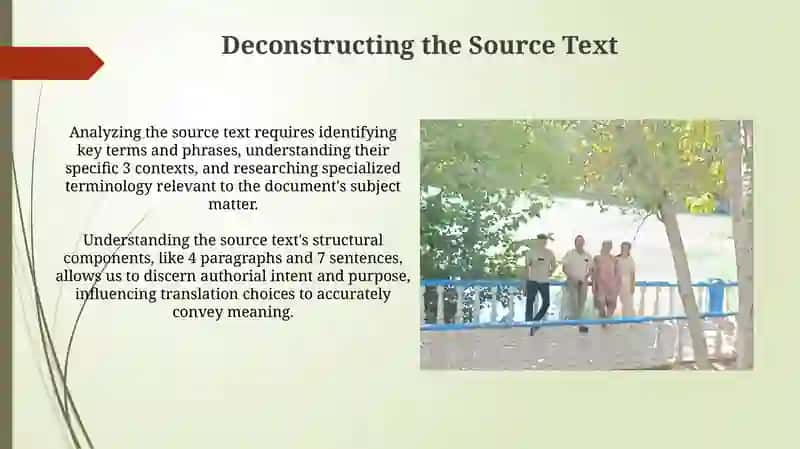 Deconstructing the Source Text

Analyzing the source text requires identifying key terms and phrases, understanding their specific 3 contexts, and researching specialized terminology relevant to the document's subject matter.

Understanding the source text's structural components, like 4 paragraphs and 7 sentences, allows us to discern authorial intent and purpose, influencing translation choices to accurately convey meaning.